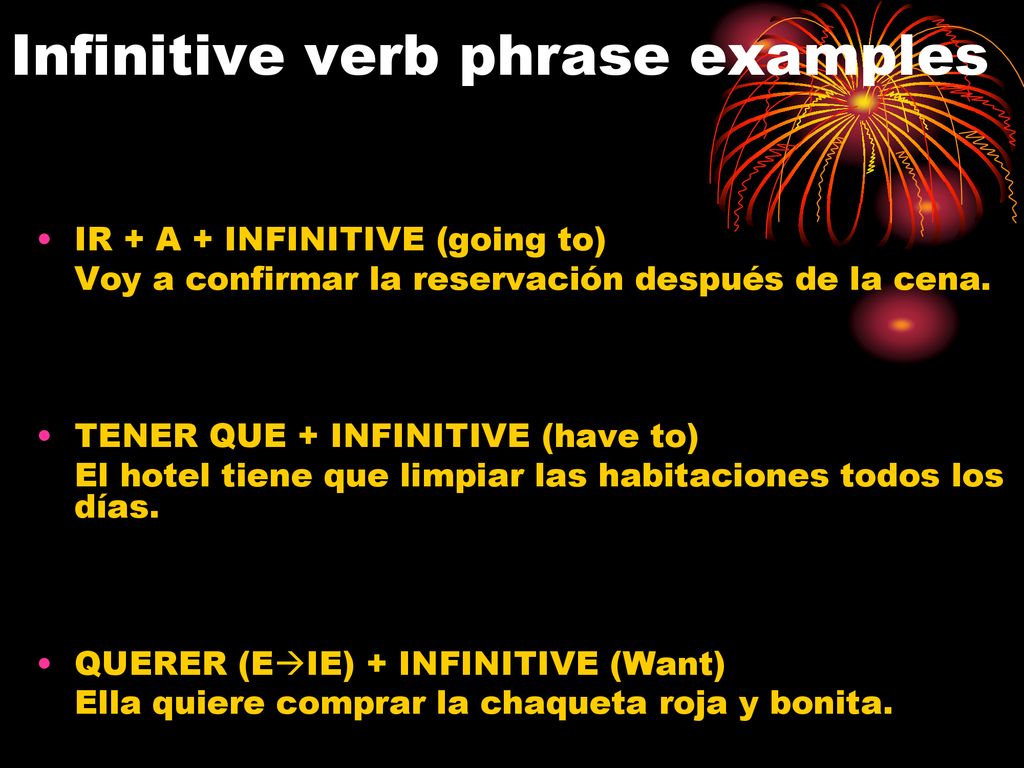 Infinitive verb phrase examples

• IR + A + INFINITIVE (going to)
Voy a confirmar la reservación después de la cena.

• TENER QUE + INFINITIVE (have to)
El hotel tiene que limpiar las habitaciones todos los días.

• QUERER (E→IE) + INFINITIVE (Want)
Ella quiere comprar la chaqueta roja y bonita.